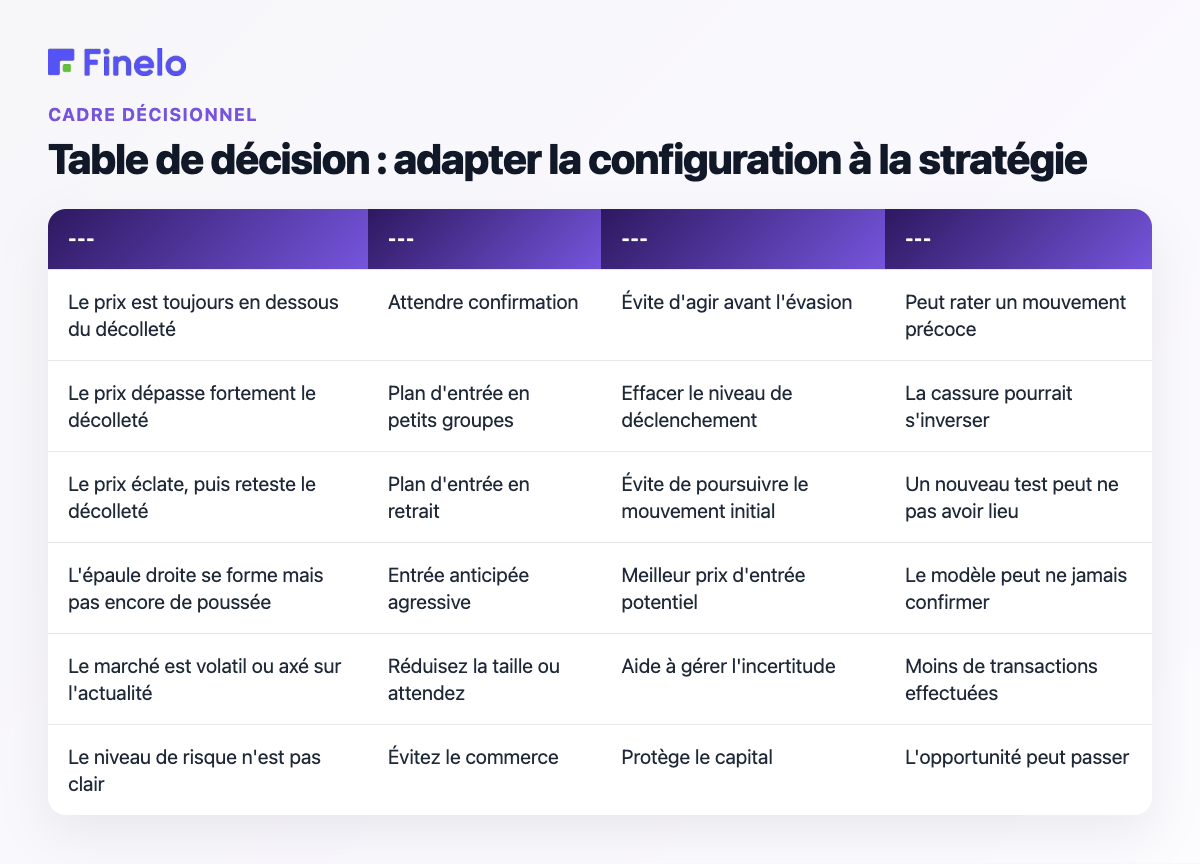 Finelo

CADRE DÉCISIONNEL

Table de décision : adapter la configuration à la stratégie

| --- | --- | --- | --- |
|---|---|---|---|
| Le prix est toujours en dessous du décolleté | Attendre confirmation | Évite d'agir avant l'évasion | Peut rater un mouvement précoce |
| Le prix dépasse fortement le décolleté | Plan d'entrée en petits groupes | Effacer le niveau de déclenchement | La cassure pourrait s'inverser |
| Le prix éclate, puis reteste le décolleté | Plan d'entrée en retrait | Évite de poursuivre le mouvement initial | Un nouveau test peut ne pas avoir lieu |
| L'épaule droite se forme mais pas encore de poussée | Entrée anticipée agressive | Meilleur prix d'entrée potentiel | Le modèle peut ne jamais confirmer |
| Le marché est volatil ou axé sur l'actualité | Réduisez la taille ou attendez | Aide à gérer l'incertitude | Moins de transactions effectuées |
| Le niveau de risque n'est pas clair | Évitez le commerce | Protège le capital | L'opportunité peut passer |